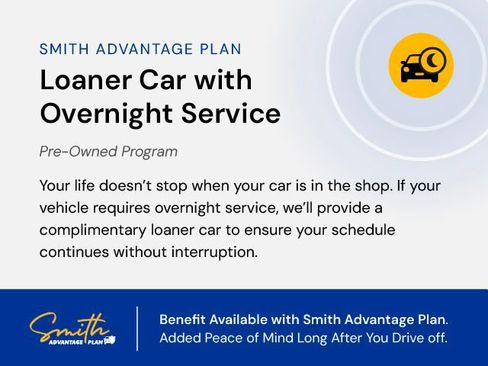 SMITH ADVANTAGE PLAN

Loaner Car with Overnight Service

Pre-Owned Program

Your life doesn't stop when your car is in the shop. If your vehicle requires overnight service, we'll provide a complimentary loaner car to ensure your schedule continues without interruption.

Smith ADVANTAGE PLAN

Benefit Available with Smith Advantage Plan. Added Peace of Mind Long After You Drive off.